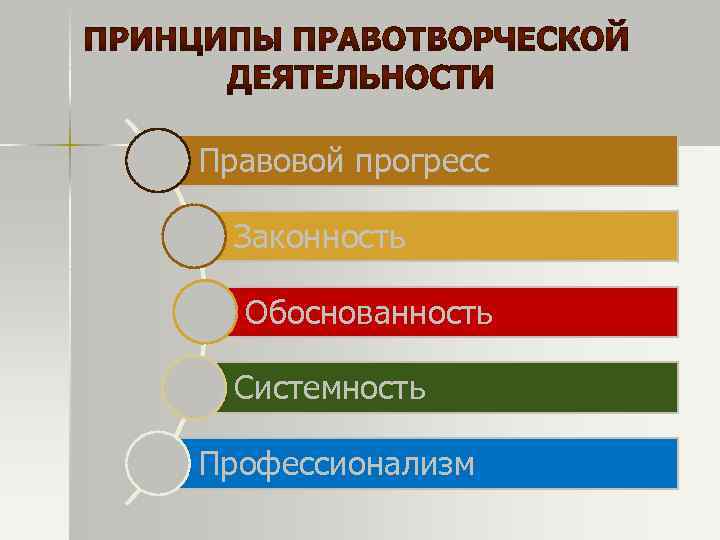 ПРИНЦИПЫ ПРАВОТВОРЧЕСКОЙ ДЕЯТЕЛЬНОСТИ

Правовой прогресс

Законность

Обоснованность

Системность

Профессионализм